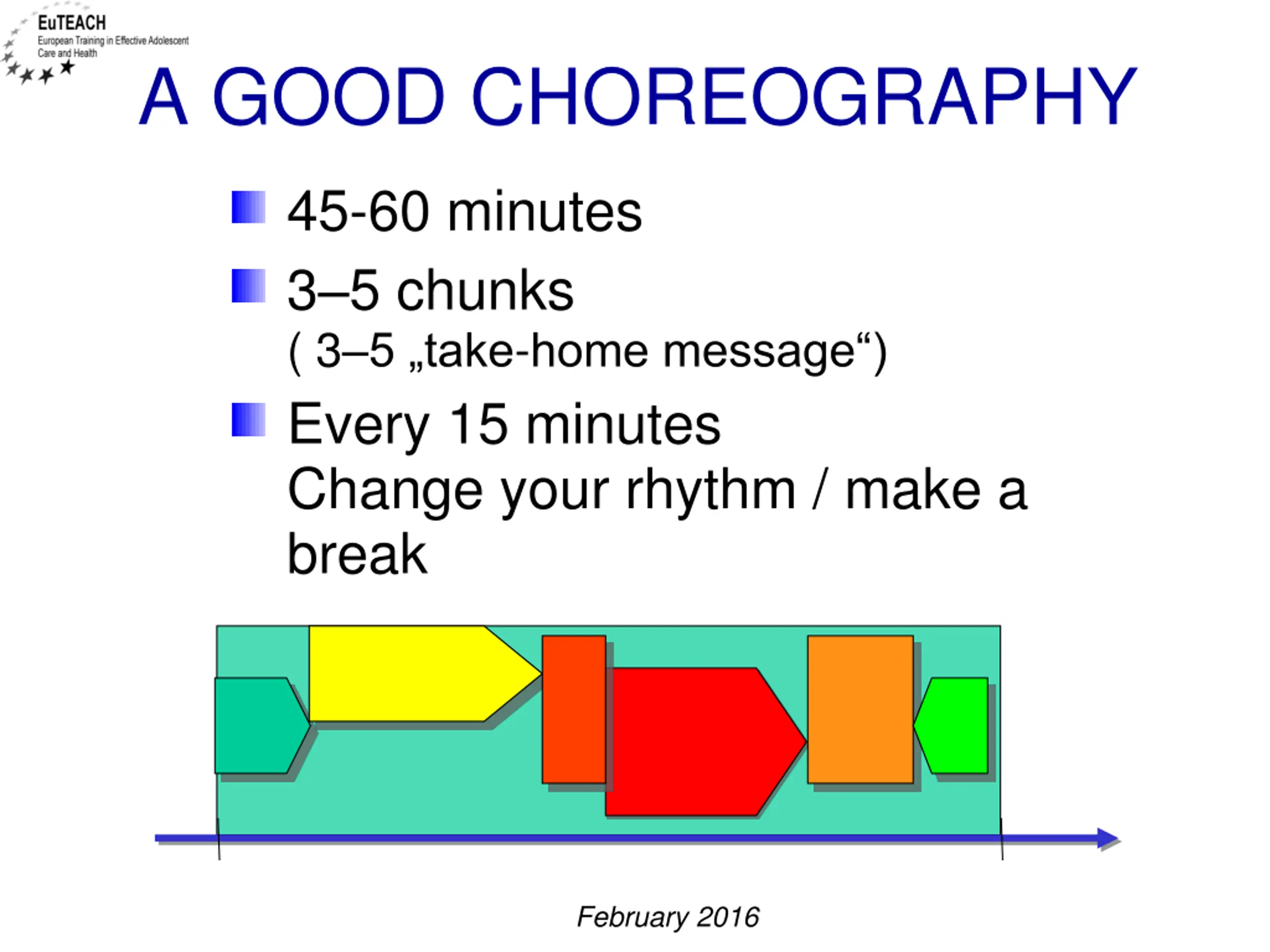 EuTEACH
European Training in Effective Adolescent Care and Health

A GOOD CHOREOGRAPHY

45-60 minutes

3–5 chunks
( 3–5 „take-home message“)

Every 15 minutes
Change your rhythm / make a break

February 2016